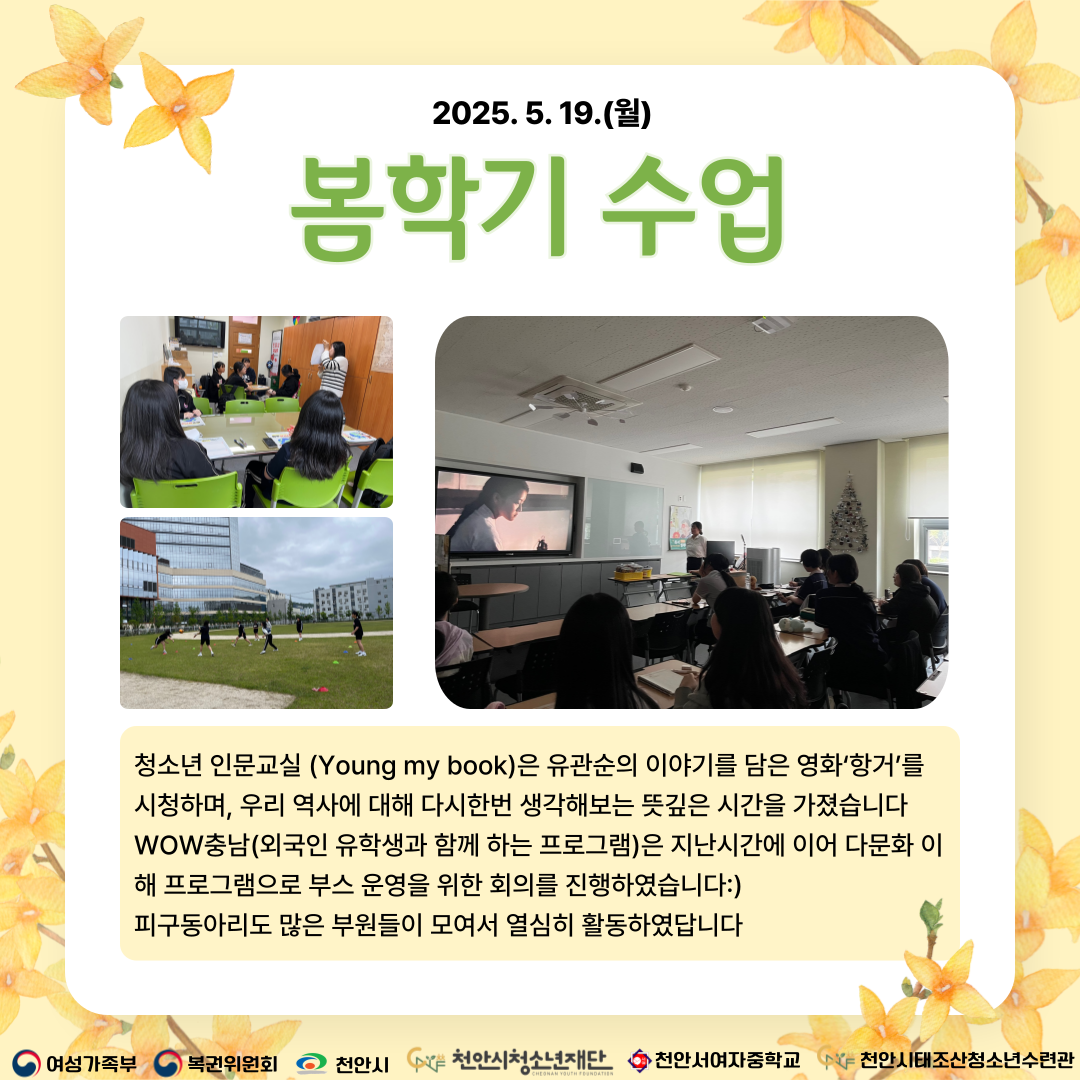 2025. 5. 19.(월)

봄학기 수업

청소년 인문교실 (Young my book)은 유관순의 이야기를 담은 영화'항거'를 시청하며, 우리 역사에 대해 다시한번 생각해보는 뜻깊은 시간을 가졌습니다
WOW충남(외국인 유학생과 함께 하는 프로그램)은 지난시간에 이어 다문화 이해 프로그램으로 부스 운영을 위한 회의를 진행하였습니다:)
피구동아리도 많은 부원들이 모여서 열심히 활동하였답니다

여성가족부 복권위원회 천안시 천안시청소년재단 CHEONAN YOUTH FOUNDATION 천안서여자중학교 천안시태조산청소년수련관